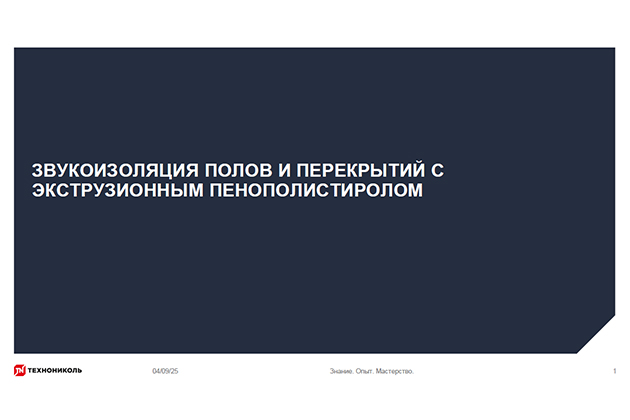 ЗВУКОИЗОЛЯЦИЯ ПОЛОВ И ПЕРЕКРЫТИЙ С ЭКСТРУЗИОННЫМ ПЕНОПОЛИСТИРОЛОМ

ТН ТЕХНОНИКОЛЬ

04/09/25

Знание. Опыт. Мастерство.

1